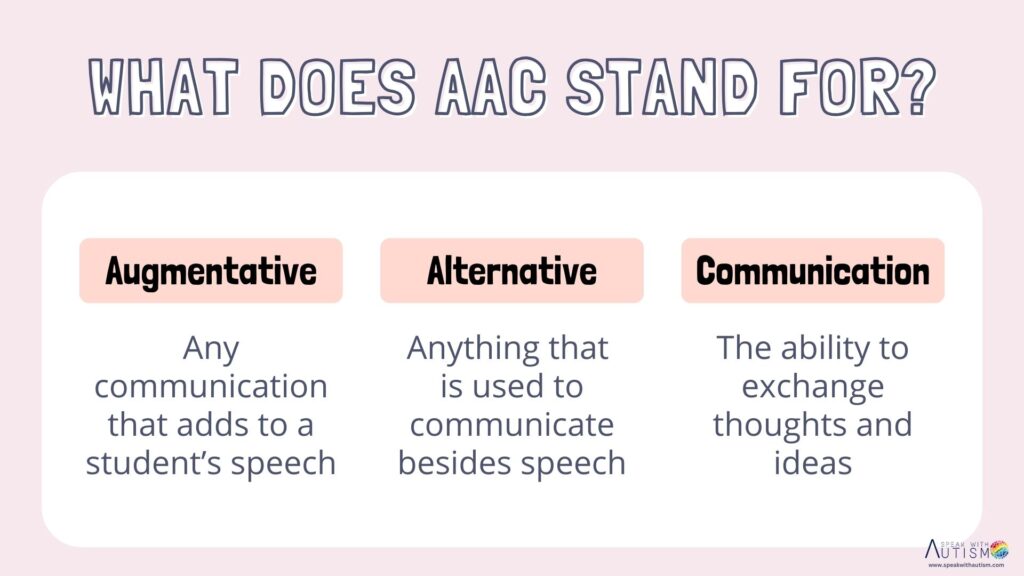 WHAT DOES AAC STAND FOR?

Augmentative

Any communication that adds to a student's speech

Alternative

Anything that is used to communicate besides speech

Communication

The ability to exchange thoughts and ideas

SPEAK WITH AUTISM
www.speakwithautism.com